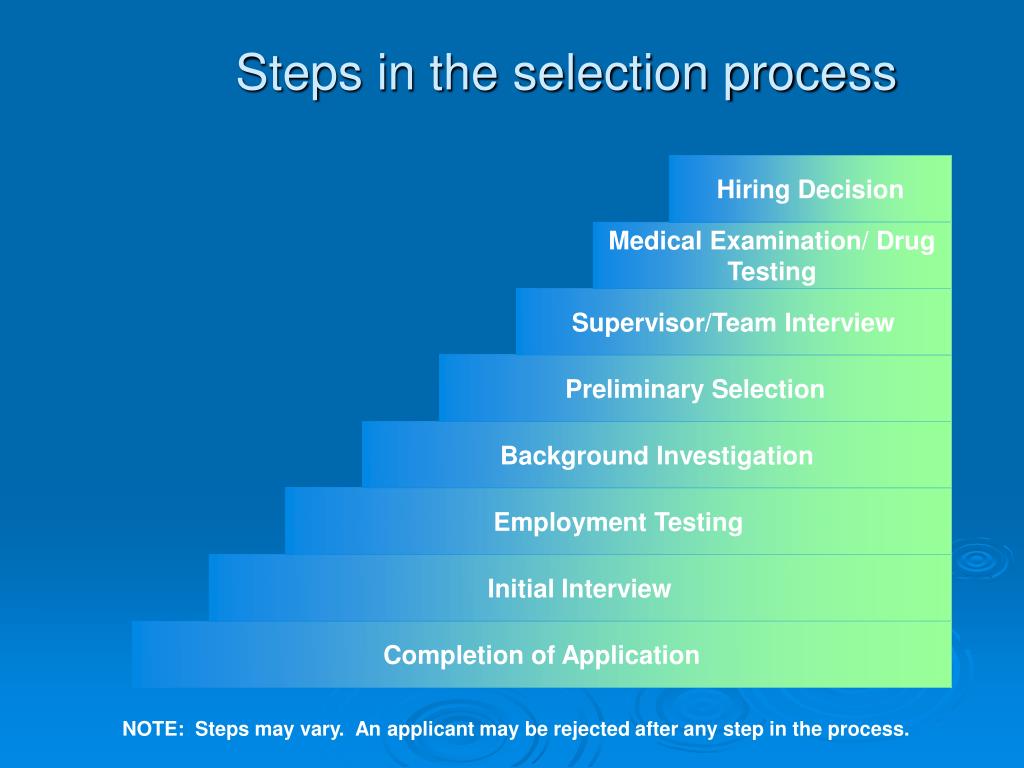 Steps in the selection process

Hiring Decision

Medical Examination/ Drug Testing

Supervisor/Team Interview

Preliminary Selection

Background Investigation

Employment Testing

Initial Interview

Completion of Application

NOTE: Steps may vary. An applicant may be rejected after any step in the process.